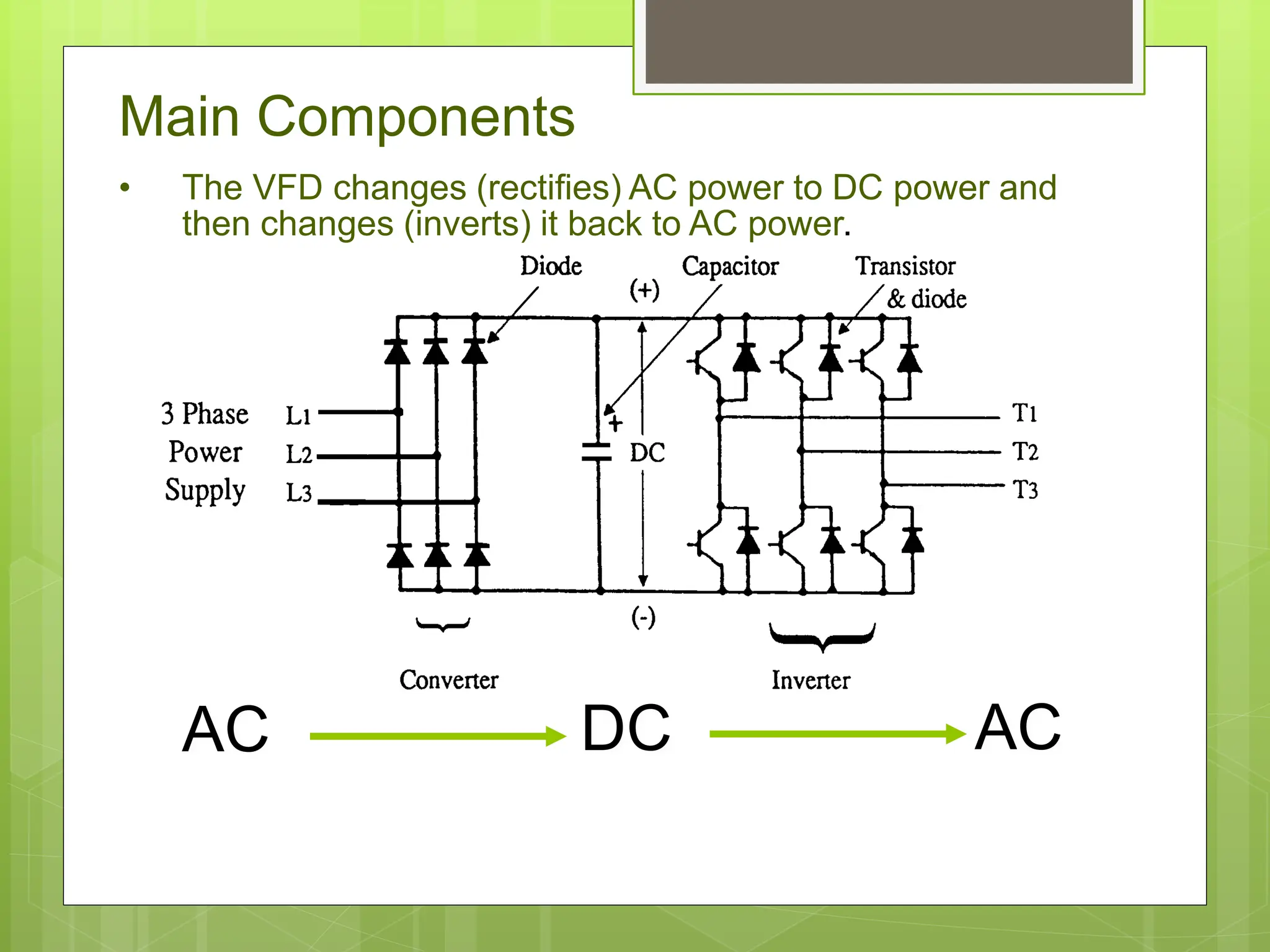 Main Components

• The VFD changes (rectifies) AC power to DC power and then changes (inverts) it back to AC power.

Diode

Capacitor

Transistor & diode

(+)

3 Phase Power Supply

L1

L2

L3

+

DC

T1

T2

T3

(-)

Converter

Inverter

AC

DC

AC